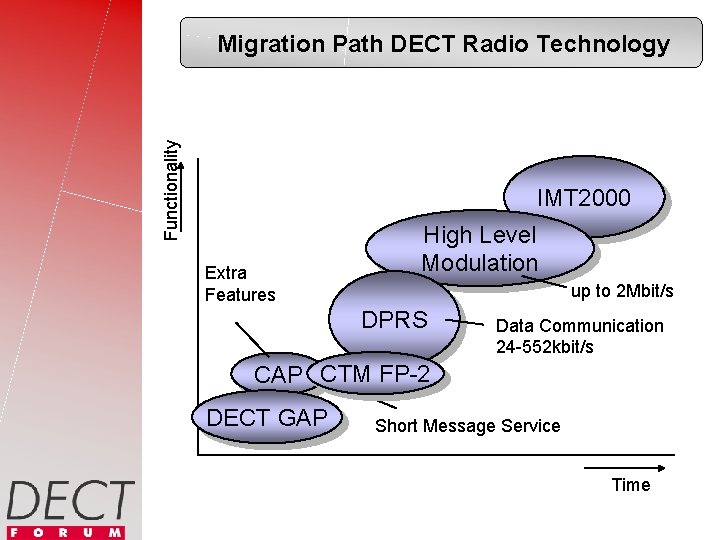 Migration Path DECT Radio Technology

Functionality

IMT2000

High Level Modulation

up to 2Mbit/s

Extra Features

DPRS

Data Communication 24-552kbit/s

CAP

CTM FP-2

DECT GAP

Short Message Service

Time

DECT
FORUM